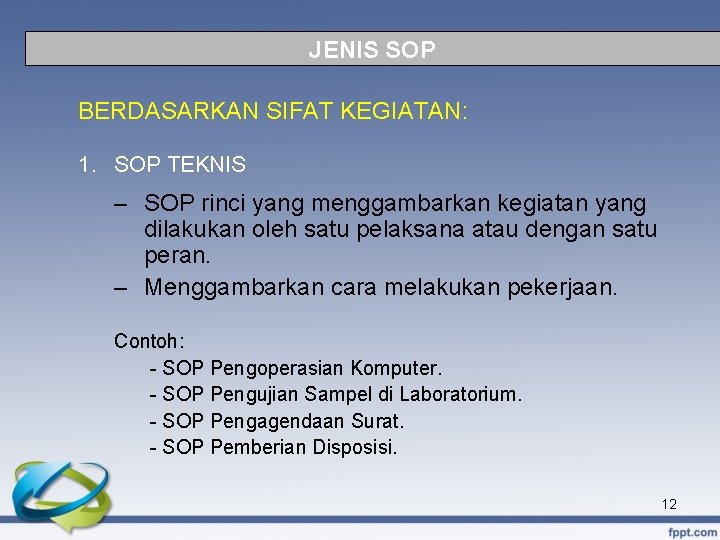 JENIS SOP

BERDASARKAN SIFAT KEGIATAN:

1. SOP TEKNIS

– SOP rinci yang menggambarkan kegiatan yang dilakukan oleh satu pelaksana atau dengan satu peran.

– Menggambarkan cara melakukan pekerjaan.

Contoh:
- SOP Pengoperasian Komputer.
- SOP Pengujian Sampel di Laboratorium.
- SOP Pengagendaan Surat.
- SOP Pemberian Disposisi.

12

fppt.com